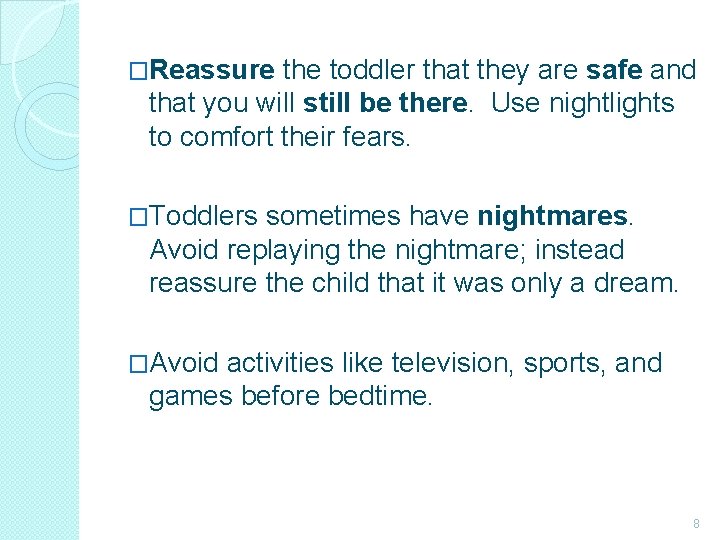 □Reassure the toddler that they are safe and that you will still be there.  Use nightlights to comfort their fears.

□Toddlers sometimes have nightmares. Avoid replaying the nightmare; instead reassure the child that it was only a dream.

□Avoid activities like television, sports, and games before bedtime.

8